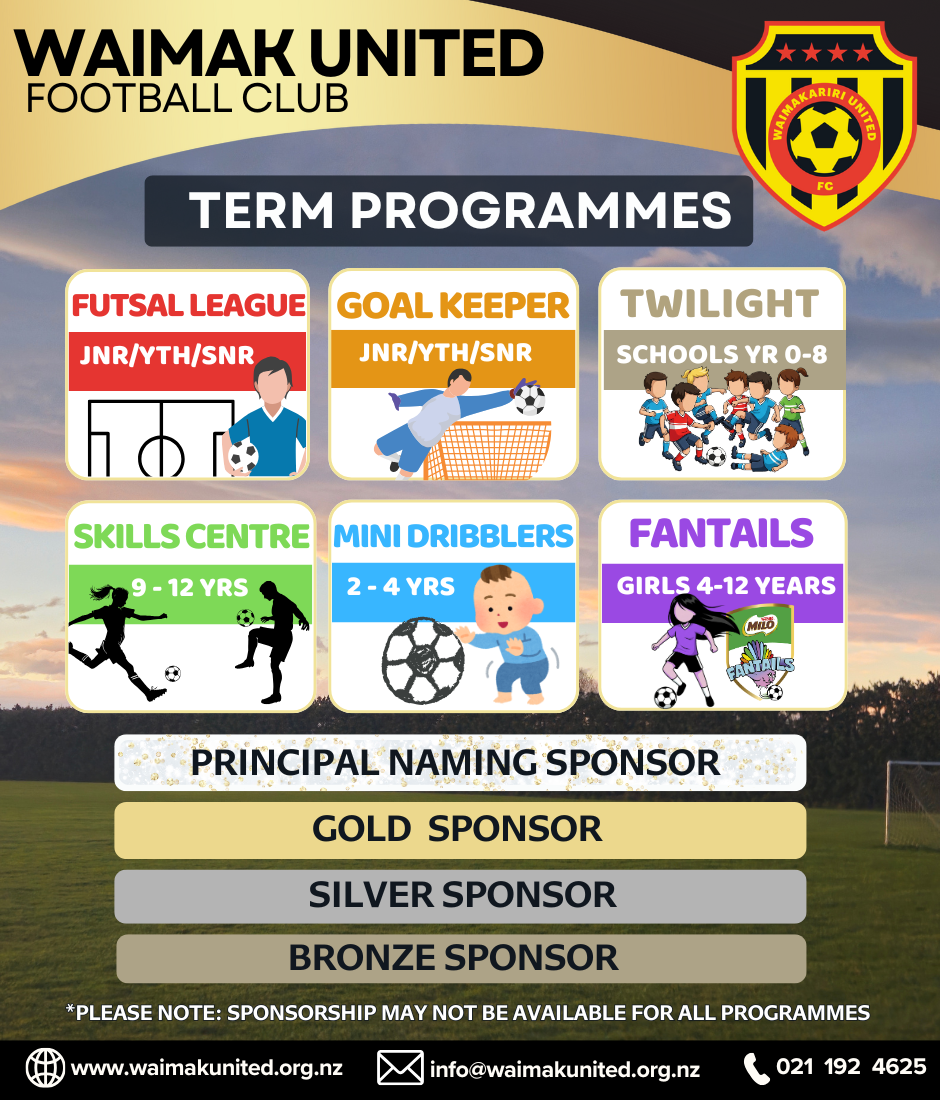 WAIMAK UNITED
FOOTBALL CLUB

WAIMAKARIRI UNITED
FC

TERM PROGRAMMES

FUTSAL LEAGUE
JNR/YTH/SNR

GOAL KEEPER
JNR/YTH/SNR

TWILIGHT
SCHOOLS YR 0-8

SKILLS CENTRE
9 - 12 YRS

MINI DRIBBLERS
2 - 4 YRS

FANTAILS
GIRLS 4-12 YEARS

MILO
FANTAILS

PRINCIPAL NAMING SPONSOR

GOLD SPONSOR

SILVER SPONSOR

BRONZE SPONSOR

*PLEASE NOTE: SPONSORSHIP MAY NOT BE AVAILABLE FOR ALL PROGRAMMES

www.waimakunited.org.nz info@waimakunited.org.nz 021 192 4625